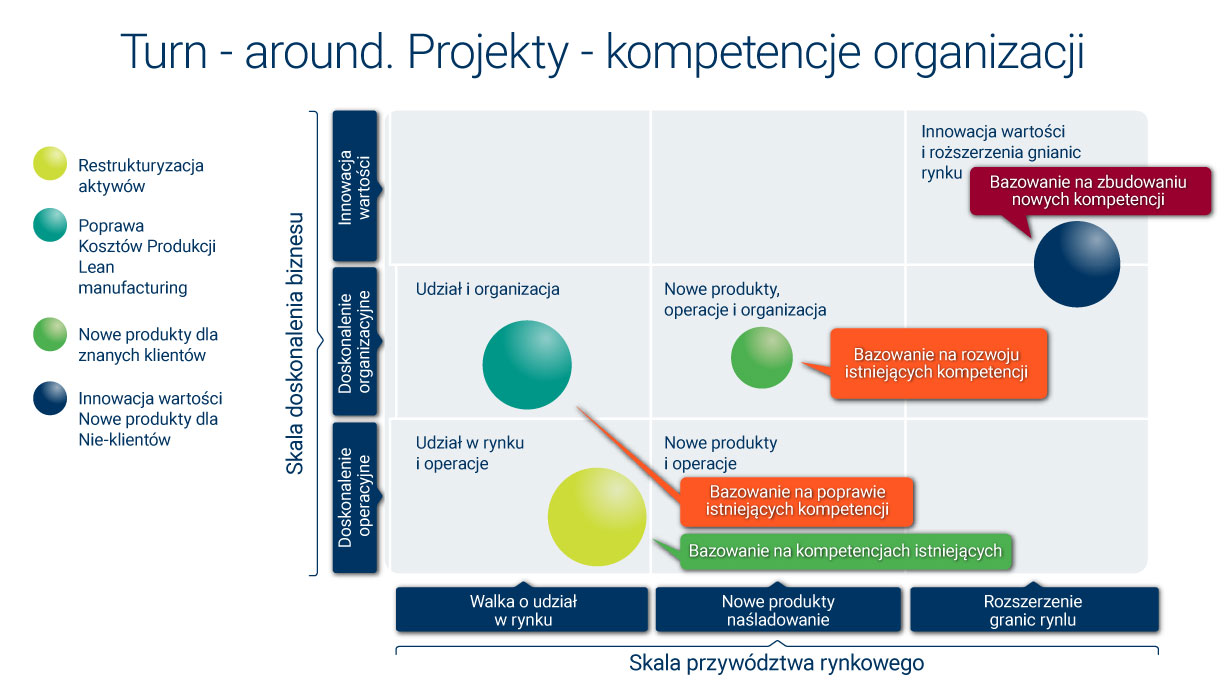 Turn - around. Projekty - kompetencje organizacji

Restrukturyzacja aktywów

Poprawa Kosztów Produkcji Lean manufacturing

Nowe produkty dla znanych klientów

Innowacja wartości Nowe produkty dla Nie-klientów

Skala doskonalenia biznesu

Innowacja wartości

Doskonalenie organizacyjne

Doskonalenie operacyjne

Innowacja wartości i roższerzenia gnianic rynku

Bazowanie na zbudowaniu nowych kompetencji

Udział i organizacja

Nowe produkty, operacje i organizacja

Bazowanie na rozwoju istniejących kompetencji

Udział w rynku i operacje

Nowe produkty i operacje

Bazowanie na poprawie istniejących kompetencji

Bazowanie na kompetencjach istniejących

Walka o udział w rynku

Nowe produkty naśladowanie

Rozszerzenie granic rynlu

Skala przywództwa rynkowego